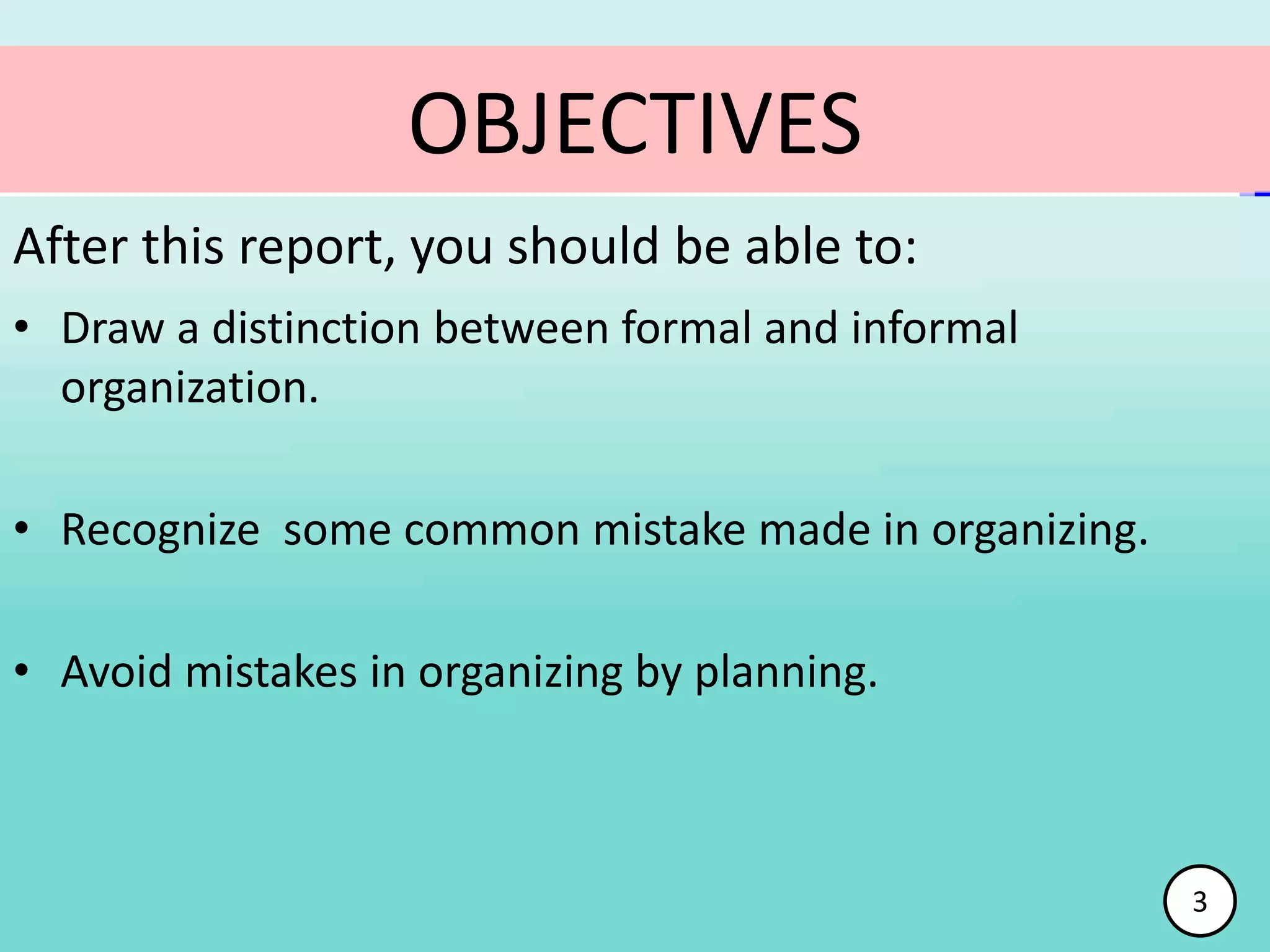 OBJECTIVES

After this report, you should be able to:

• Draw a distinction between formal and informal organization.

• Recognize some common mistake made in organizing.

• Avoid mistakes in organizing by planning.

3